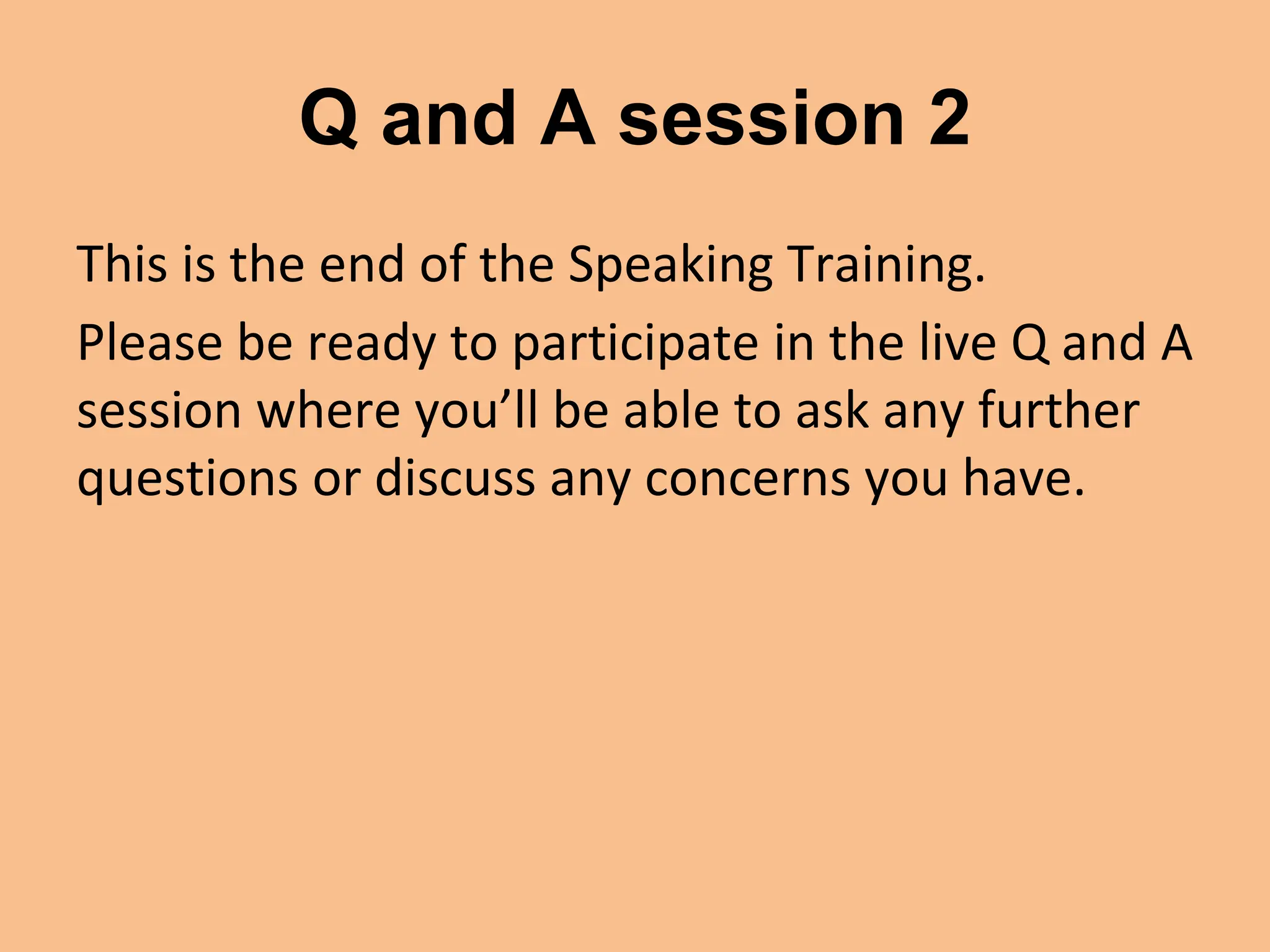 Q and A session 2

This is the end of the Speaking Training.

Please be ready to participate in the live Q and A session where you’ll be able to ask any further questions or discuss any concerns you have.